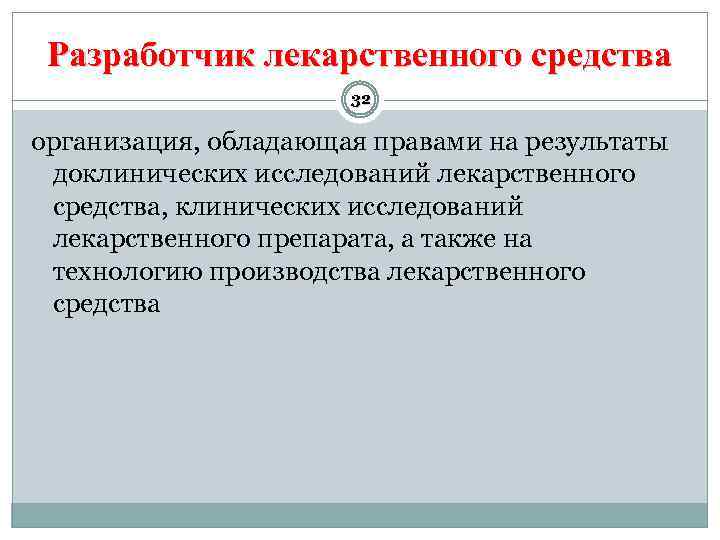 Разработчик лекарственного средства

32

организация, обладающая правами на результаты доклинических исследований лекарственного средства, клинических исследований лекарственного препарата, а также на технологию производства лекарственного средства